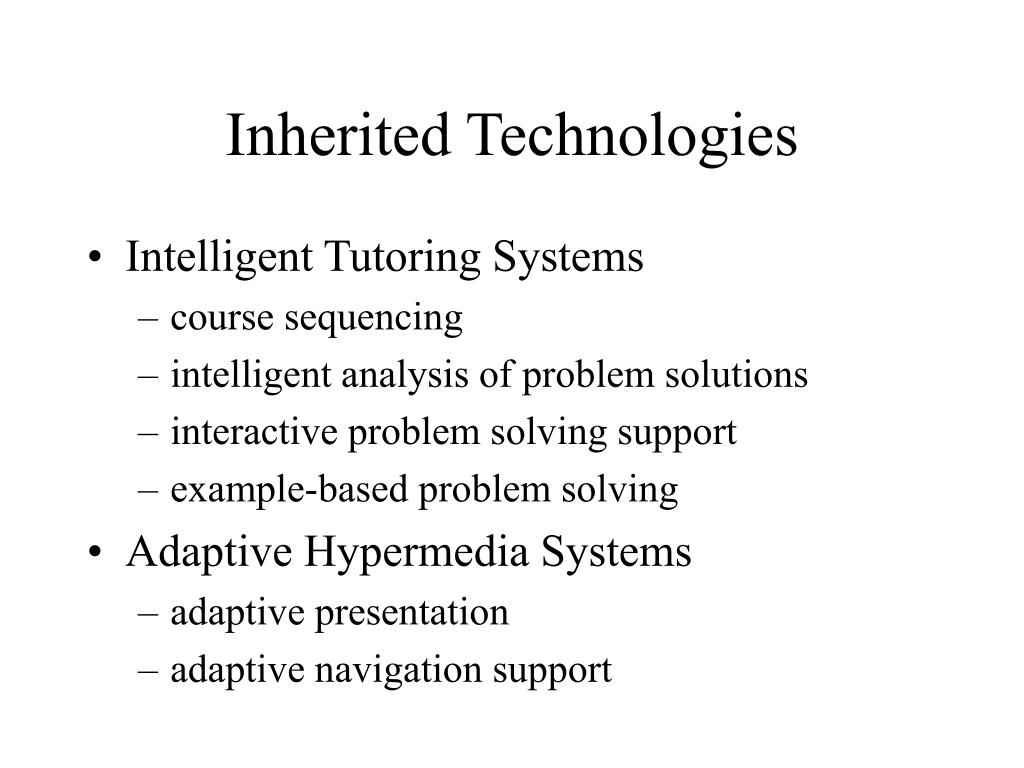 Inherited Technologies

• Intelligent Tutoring Systems
– course sequencing
– intelligent analysis of problem solutions
– interactive problem solving support
– example-based problem solving
• Adaptive Hypermedia Systems
– adaptive presentation
– adaptive navigation support